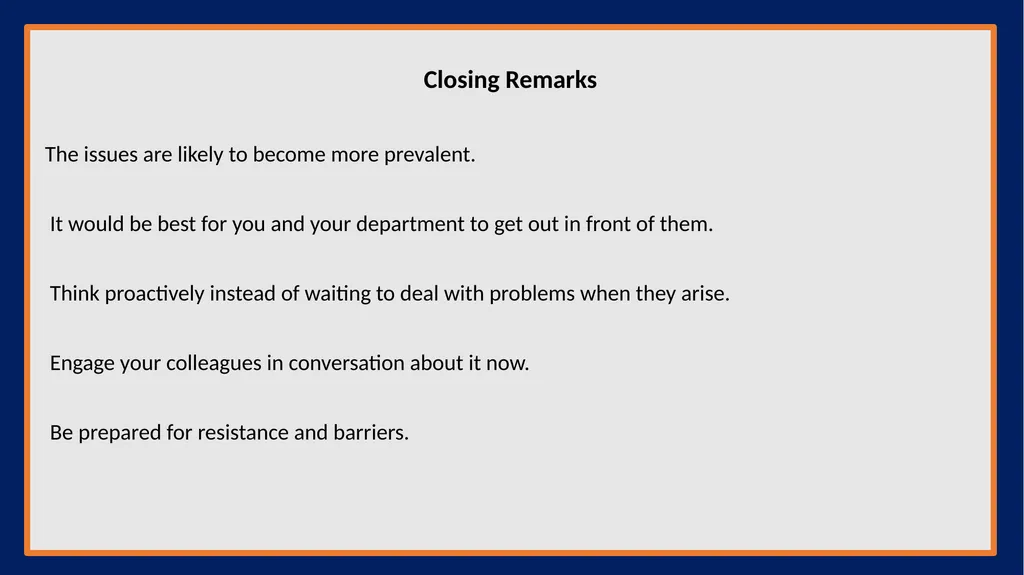 Closing Remarks

The issues are likely to become more prevalent.

It would be best for you and your department to get out in front of them.

Think proactively instead of waiting to deal with problems when they arise.

Engage your colleagues in conversation about it now.

Be prepared for resistance and barriers.